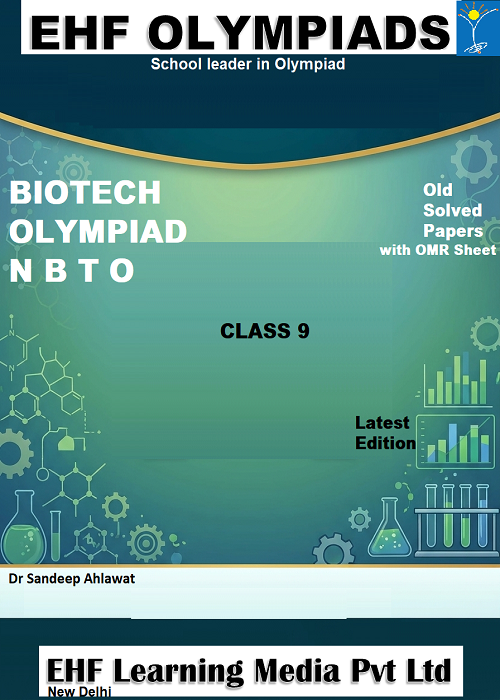 EHF OLYMPIADS

School leader in Olympiad

BIOTECH OLYMPIAD N B T O

Old Solved Papers with OMR Sheet

CLASS 9

Latest Edition

Dr Sandeep Ahlawat

EHF Learning Media Pvt Ltd

New Delhi